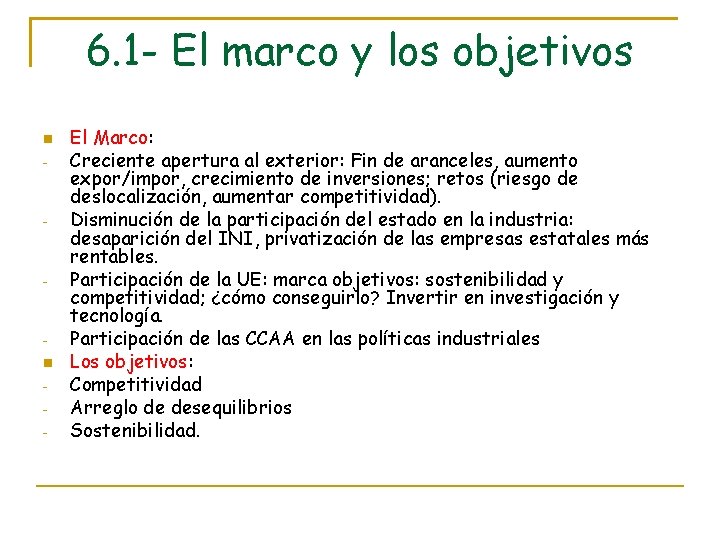 6.1- El marco y los objetivos

- El Marco:
- Creciente apertura al exterior: Fin de aranceles, aumento expor/impor, crecimiento de inversiones; retos (riesgo de deslocalización, aumentar competitividad).
- Disminución de la participación del estado en la industria: desaparición del INI, privatización de las empresas estatales más rentables.
- Participación de la UE: marca objetivos: sostenibilidad y competitividad; ¿cómo conseguirlo? Invertir en investigación y tecnología.
- Participación de las CCAA en las políticas industriales
- Los objetivos:
- Competitividad
- Arreglo de desequilibrios
- Sostenibilidad.